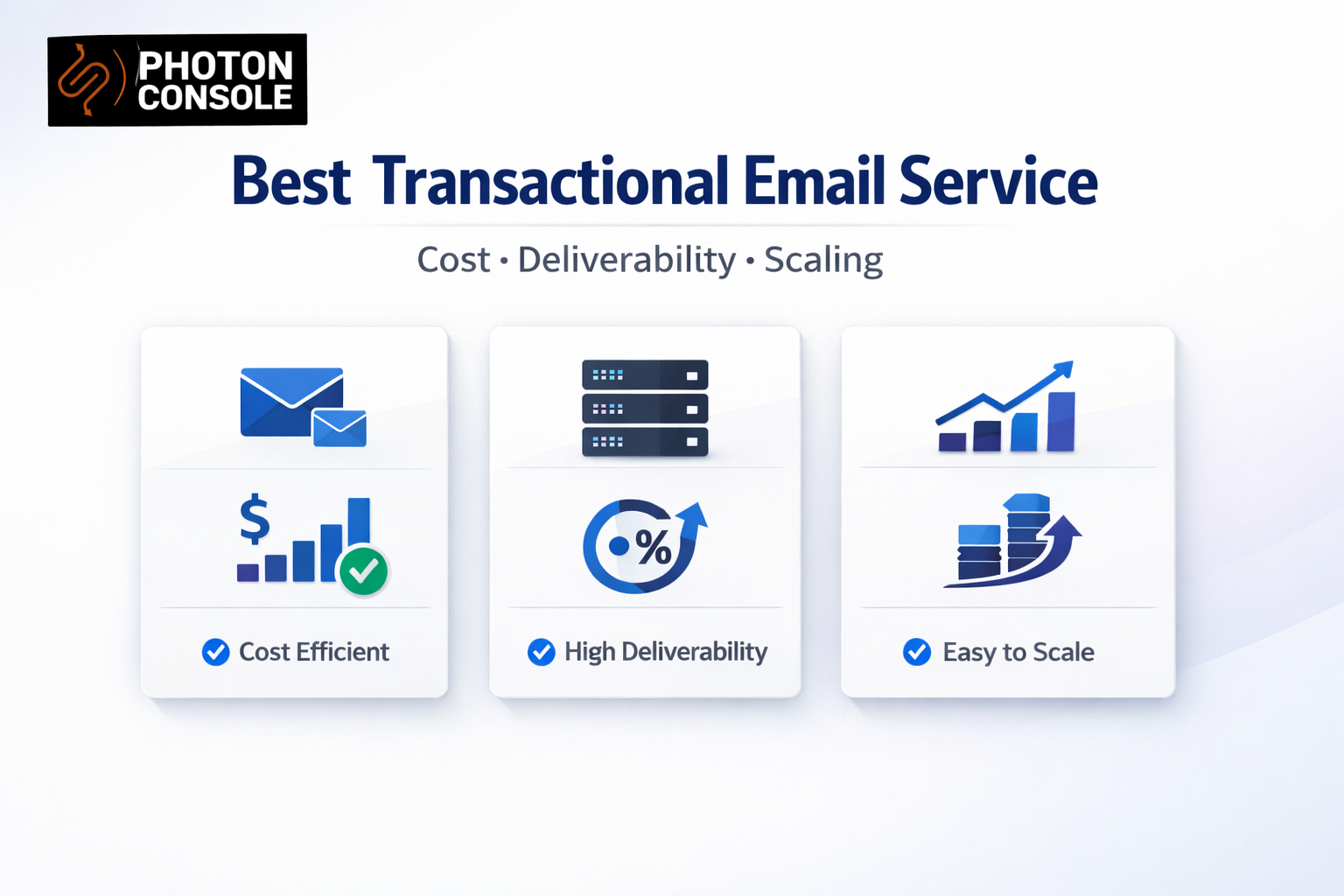 PHOTON CONSOLE

Best Transactional Email Service

Cost • Deliverability • Scaling

$

Cost Efficient

%

High Deliverability

Easy to Scale